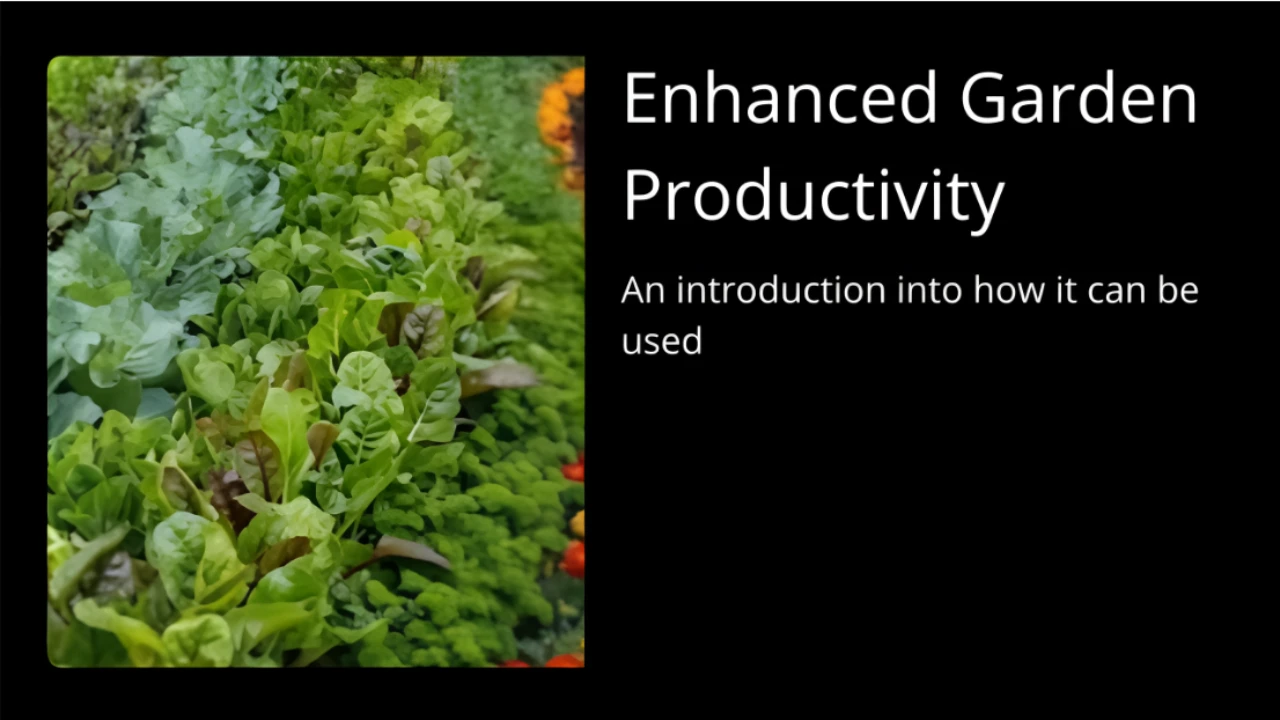 Enhanced Garden Productivity

An introduction into how it can be used